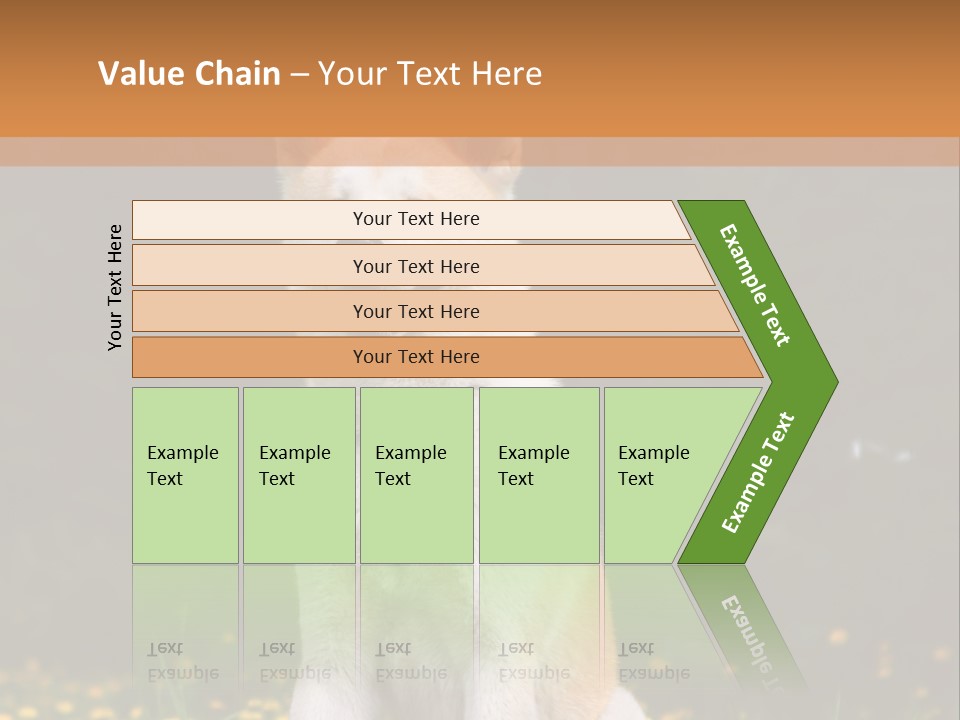 Value Chain – Your Text Here

Your Text Here

Your Text Here

Your Text Here

Your Text Here

Your Text Here

Example Text

Example Text

Example Text

Example Text

Example Text

Example Text

Example Text